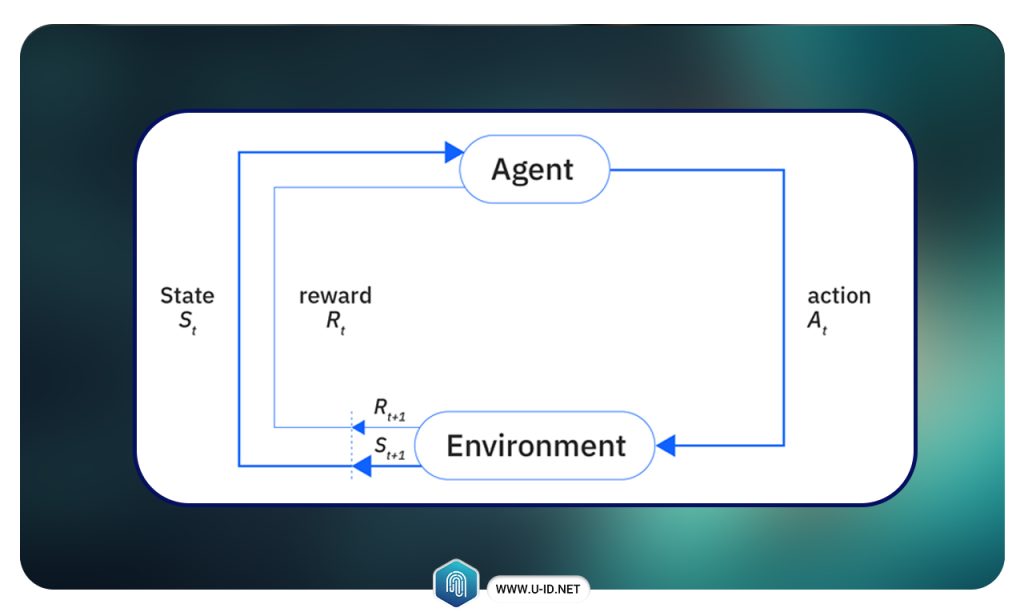 Agent

State
$S_t$

reward
$R_t$

action
$A_t$

$R_{t+1}$
$S_{t+1}$

Environment

WWW.U-ID.NET